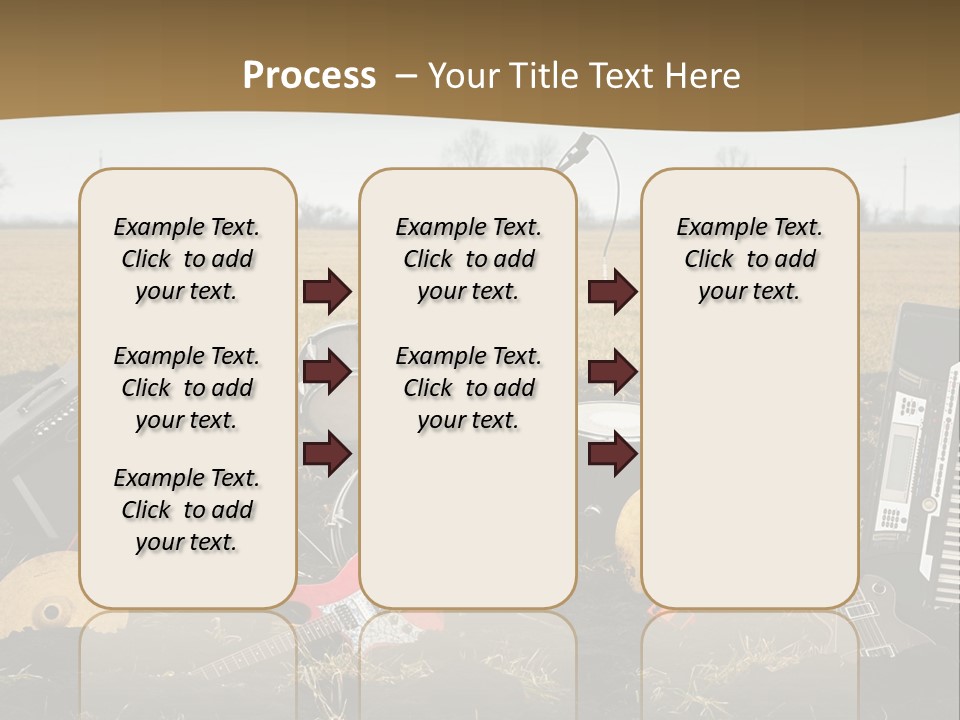 Process – Your Title Text Here

Example Text. Click to add your text.

Example Text. Click to add your text.

Example Text. Click to add your text.

Example Text. Click to add your text.

Example Text. Click to add your text.

Example Text. Click to add your text.